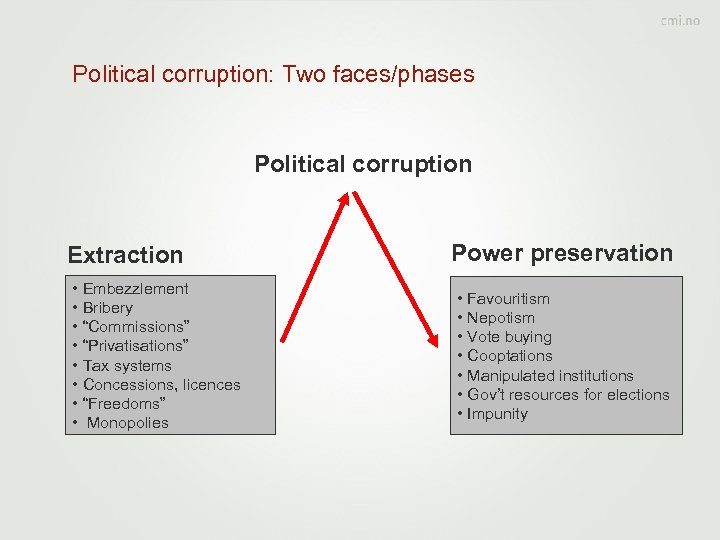 cmi.no

Political corruption: Two faces/phases

Political corruption

Extraction

• Embezzlement
• Bribery
• “Commissions”
• “Privatisations”
• Tax systems
• Concessions, licences
• “Freedoms”
• Monopolies

Power preservation

• Favouritism
• Nepotism
• Vote buying
• Cooptations
• Manipulated institutions
• Gov’t resources for elections
• Impunity